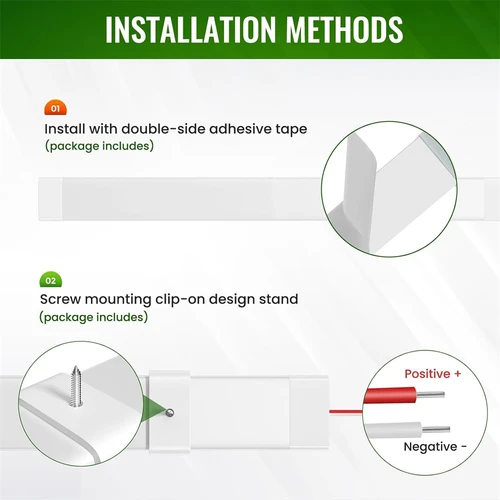 INSTALLATION METHODS

01

Install with double-side adhesive tape
(package includes)

02

Screw mounting clip-on design stand
(package includes)

Positive +

Negative -